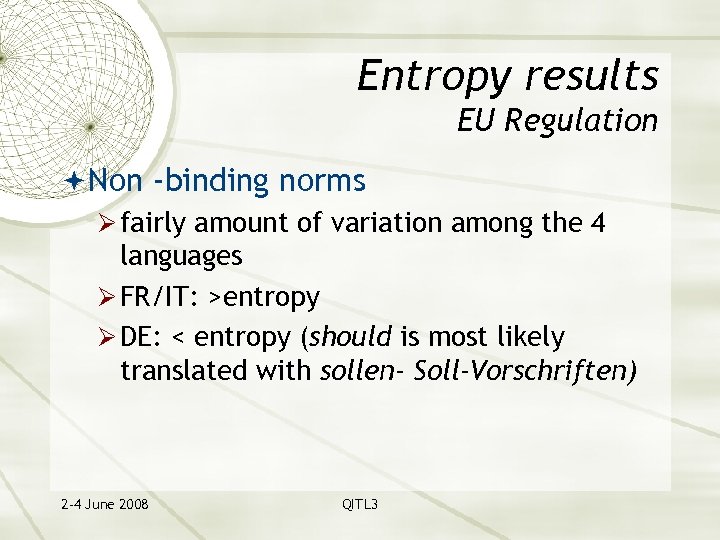 Entropy results
EU Regulation

Non -binding norms

fairly amount of variation among the 4 languages

FR/IT: >entropy

DE: < entropy (should is most likely translated with sollen- Soll-Vorschriften)

2-4 June 2008

QITL3